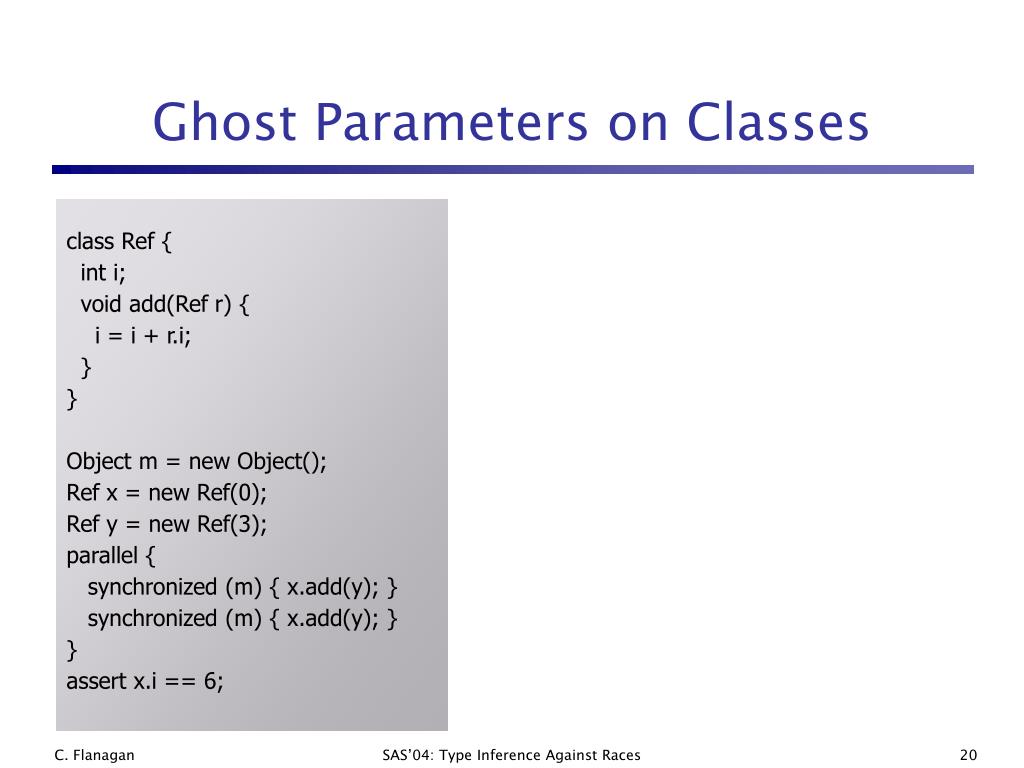 Ghost Parameters on Classes

class Ref {
  int i;
  void add(Ref r) {
    i = i + r.i;
  }
}

Object m = new Object();
Ref x = new Ref(0);
Ref y = new Ref(3);
parallel {
   synchronized (m) { x.add(y); }
   synchronized (m) { x.add(y); }
}
assert x.i == 6;

C. Flanagan

SAS'04: Type Inference Against Races

20